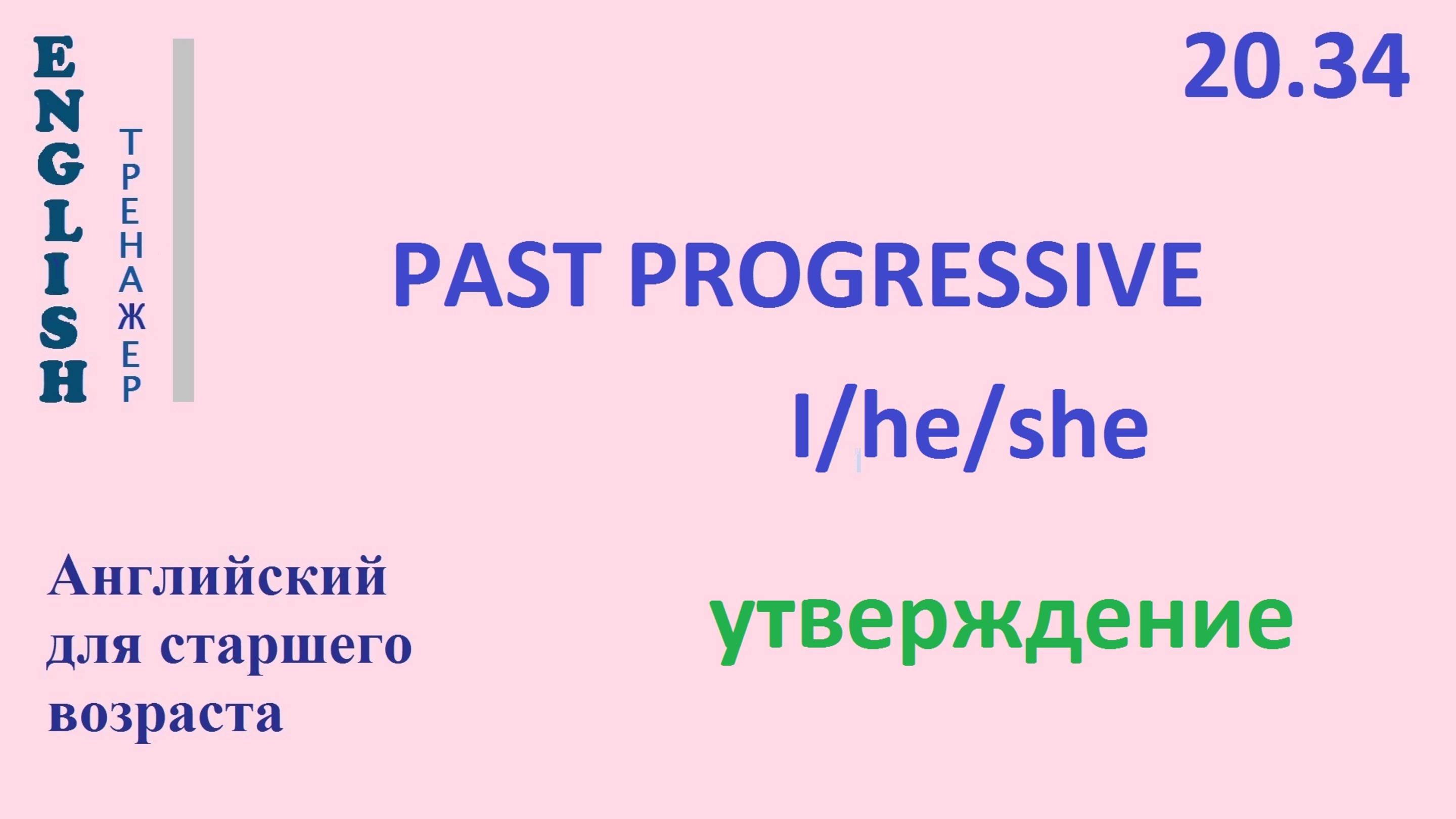 ENGLISH
ТРЕНАЖЕР

20.34

PAST PROGRESSIVE

I/he/she

Английский для старшего возраста

утверждение